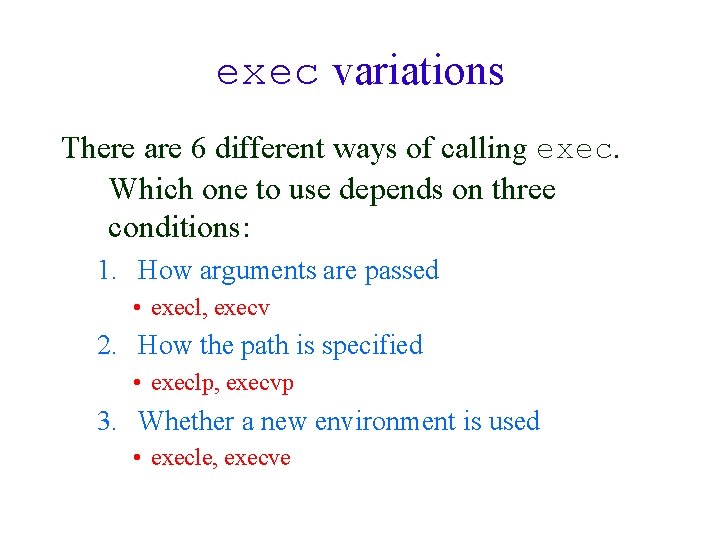 exec variations

There are 6 different ways of calling exec. Which one to use depends on three conditions:

1. How arguments are passed
• execl, execv
2. How the path is specified
• execlp, execvp
3. Whether a new environment is used
• execle, execve